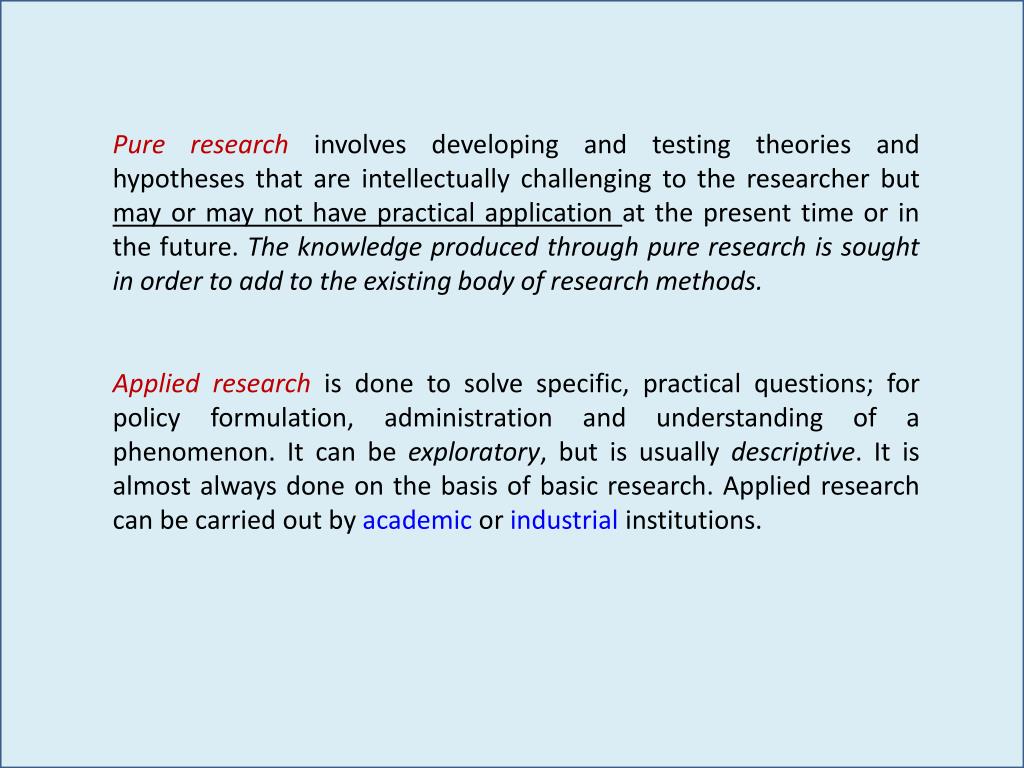 Pure research involves developing and testing theories and hypotheses that are intellectually challenging to the researcher but may or may not have practical application at the present time or in the future. The knowledge produced through pure research is sought in order to add to the existing body of research methods.

Applied research is done to solve specific, practical questions; for policy formulation, administration and understanding of a phenomenon. It can be exploratory, but is usually descriptive. It is almost always done on the basis of basic research. Applied research can be carried out by academic or industrial institutions.